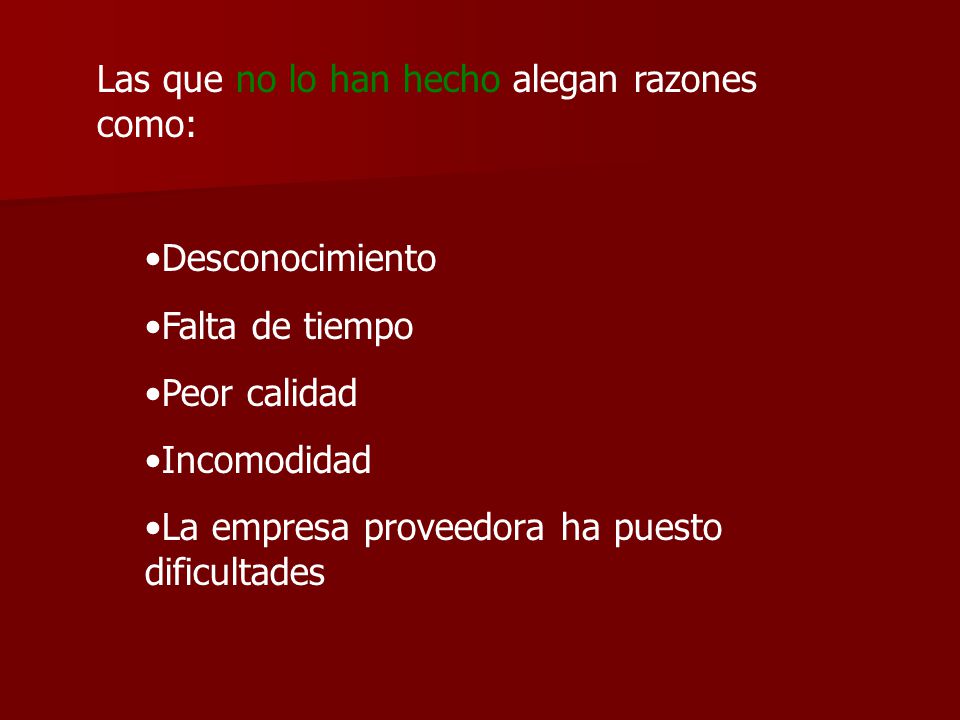 Las que no lo han hecho alegan razones como:

•Desconocimiento

•Falta de tiempo

•Peor calidad

•Incomodidad

•La empresa proveedora ha puesto dificultades